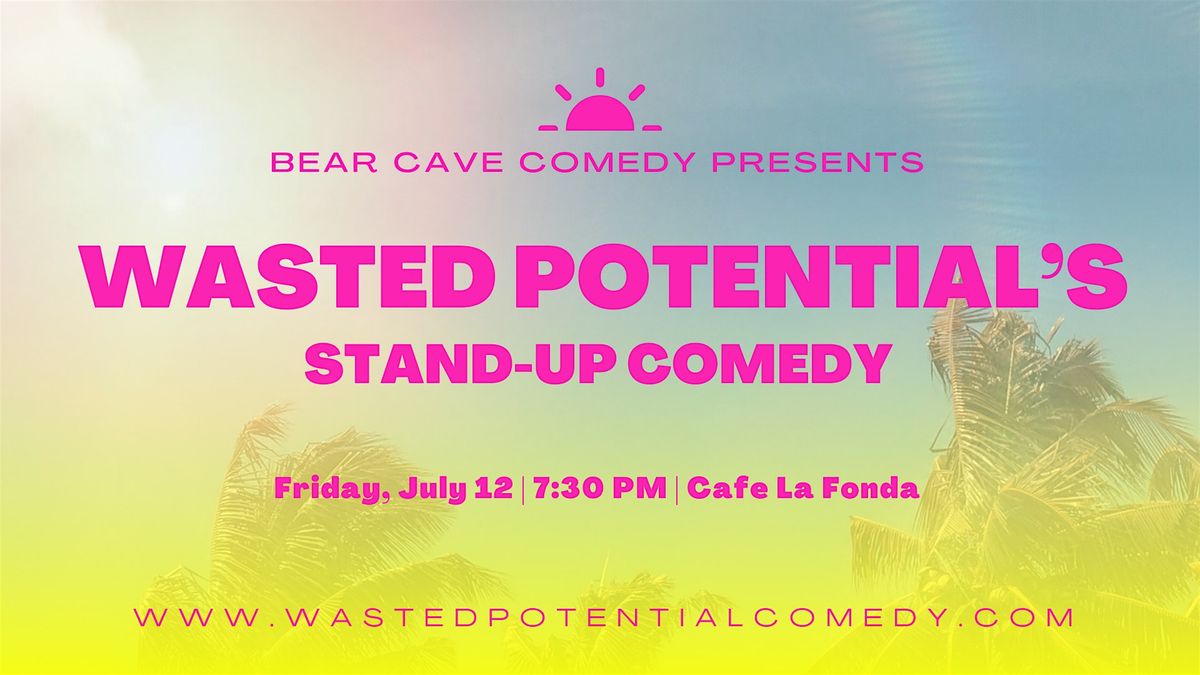 BEAR CAVE COMEDY PRESENTS

WASTED POTENTIAL'S
STAND-UP COMEDY

Friday, July 12 | 7:30 PM | Cafe La Fonda

WWW.WASTEDPOTENTIALCOMEDY.COM